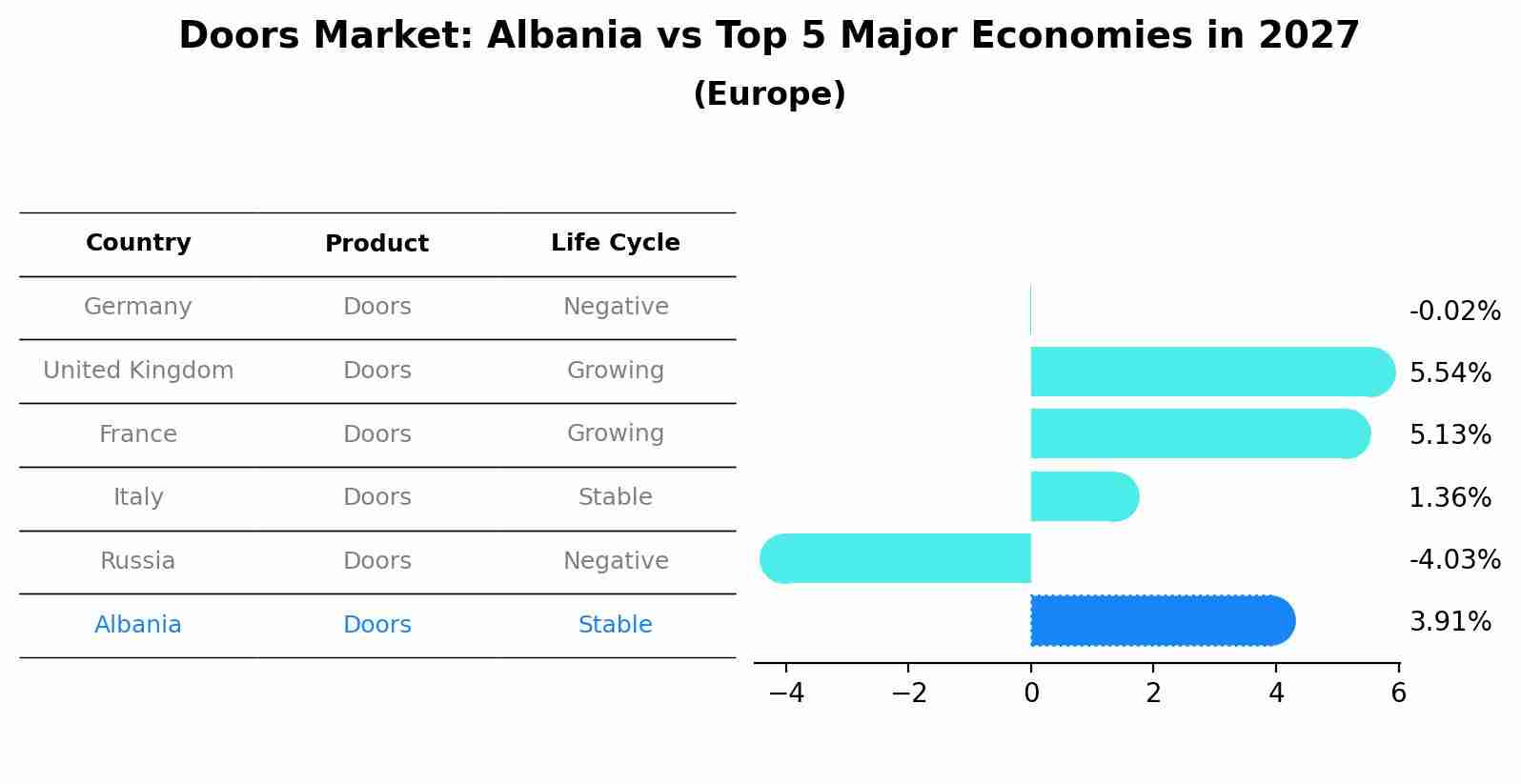 Doors Market: Albania vs Top 5 Major Economies in 2027
(Europe)

| Country | Product | Life Cycle |
|---|---|---|
| Germany | Doors | Negative |
| United Kingdom | Doors | Growing |
| France | Doors | Growing |
| Italy | Doors | Stable |
| Russia | Doors | Negative |
| Albania | Doors | Stable |

-0.02%
5.54%
5.13%
1.36%
-4.03%
3.91%

−4 −2 0 2 4 6